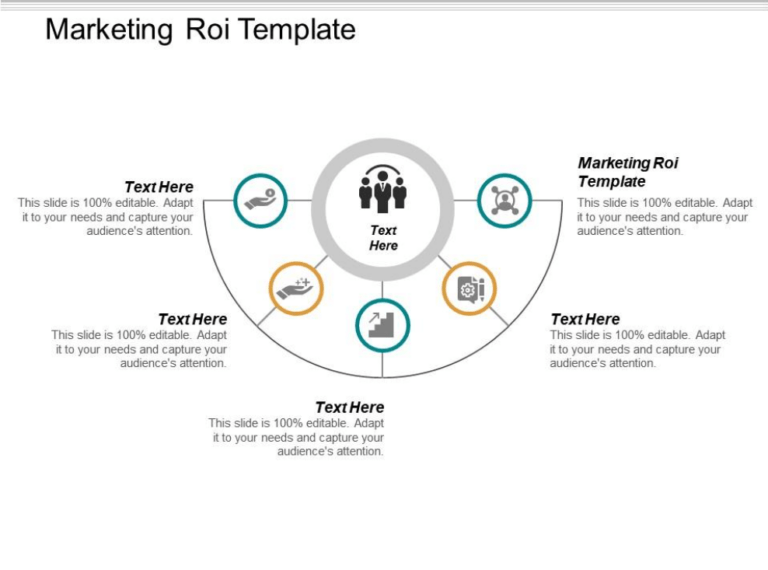 Marketing Roi Template

Text Here
This slide is 100% editable. Adapt it to your needs and capture your audience's attention.

Text Here

Marketing Roi Template
This slide is 100% editable. Adapt it to your needs and capture your audience's attention.

Text Here
This slide is 100% editable. Adapt it to your needs and capture your audience's attention.

Text Here
This slide is 100% editable. Adapt it to your needs and capture your audience's attention.

Text Here
This slide is 100% editable. Adapt it to your needs and capture your audience's attention.